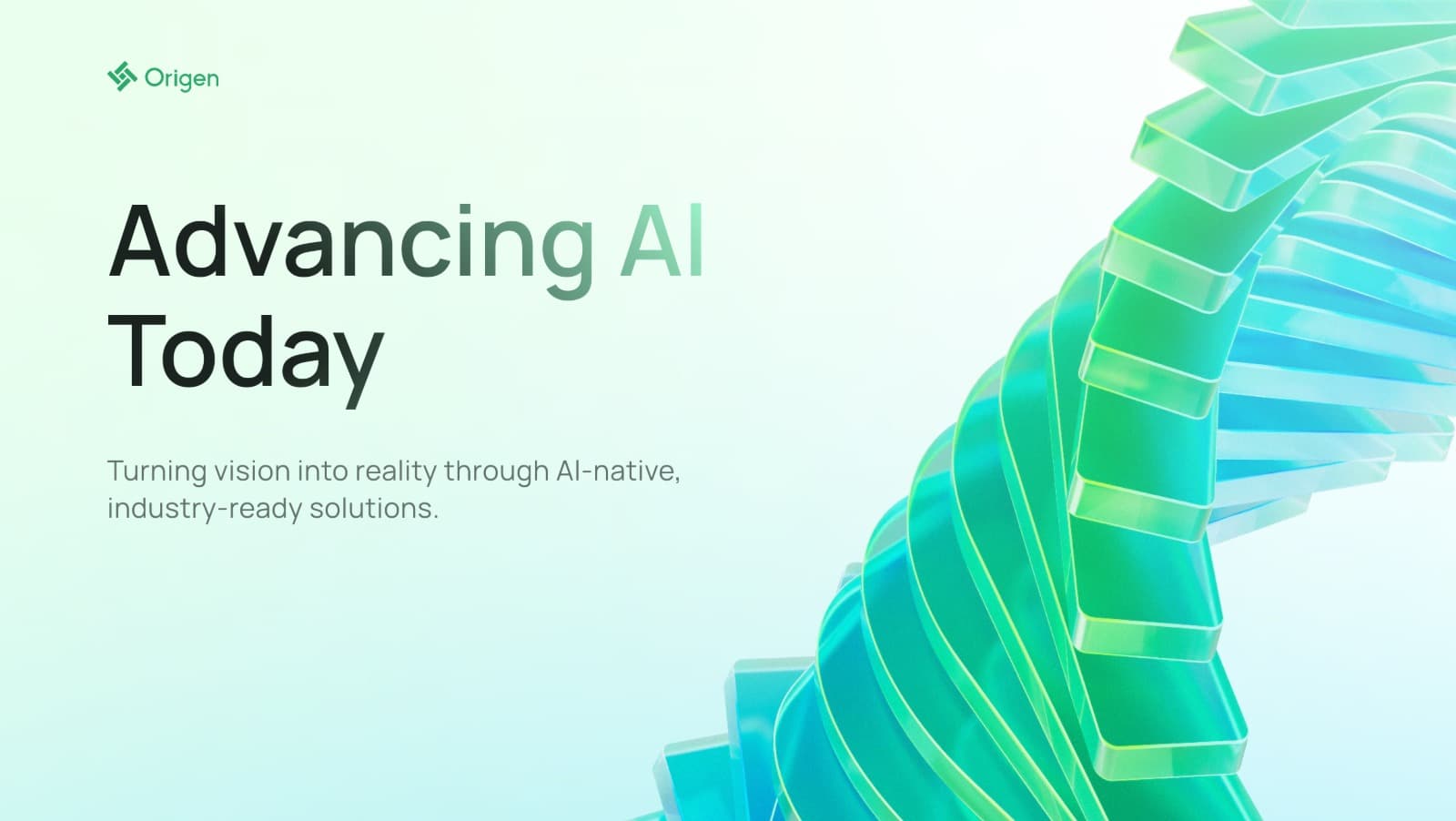 Origen

Advancing AI
Today

Turning vision into reality through AI-native, industry-ready solutions.